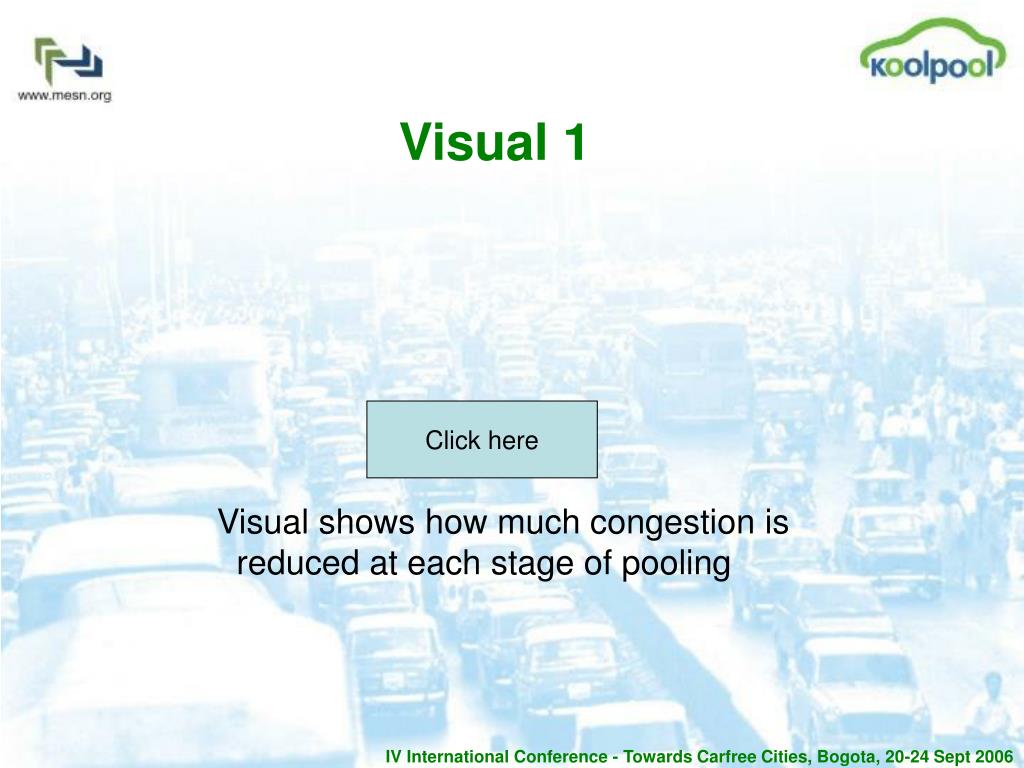 www.mesn.org

koolpool

Visual 1

Click here

Visual shows how much congestion is reduced at each stage of pooling

IV International Conference - Towards Carfree Cities, Bogota, 20-24 Sept 2006